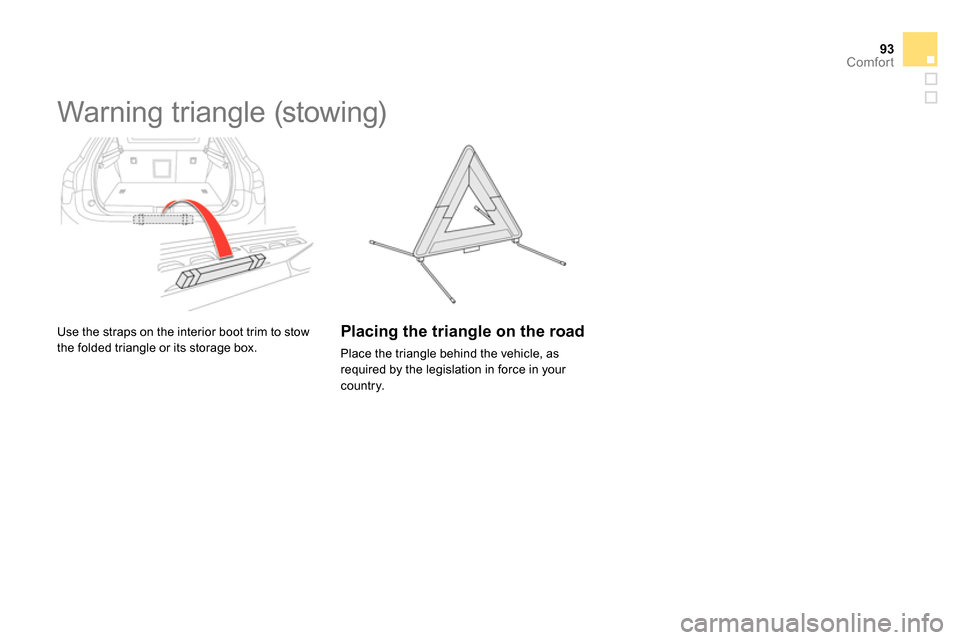 93
Comfort

Warning triangle (stowing)

Use the straps on the interior boot trim to stow the folded triangle or its storage box.

Placing the triangle on the road

Place the triangle behind the vehicle, as required by the legislation in force in your country.

carmanualsonline.info